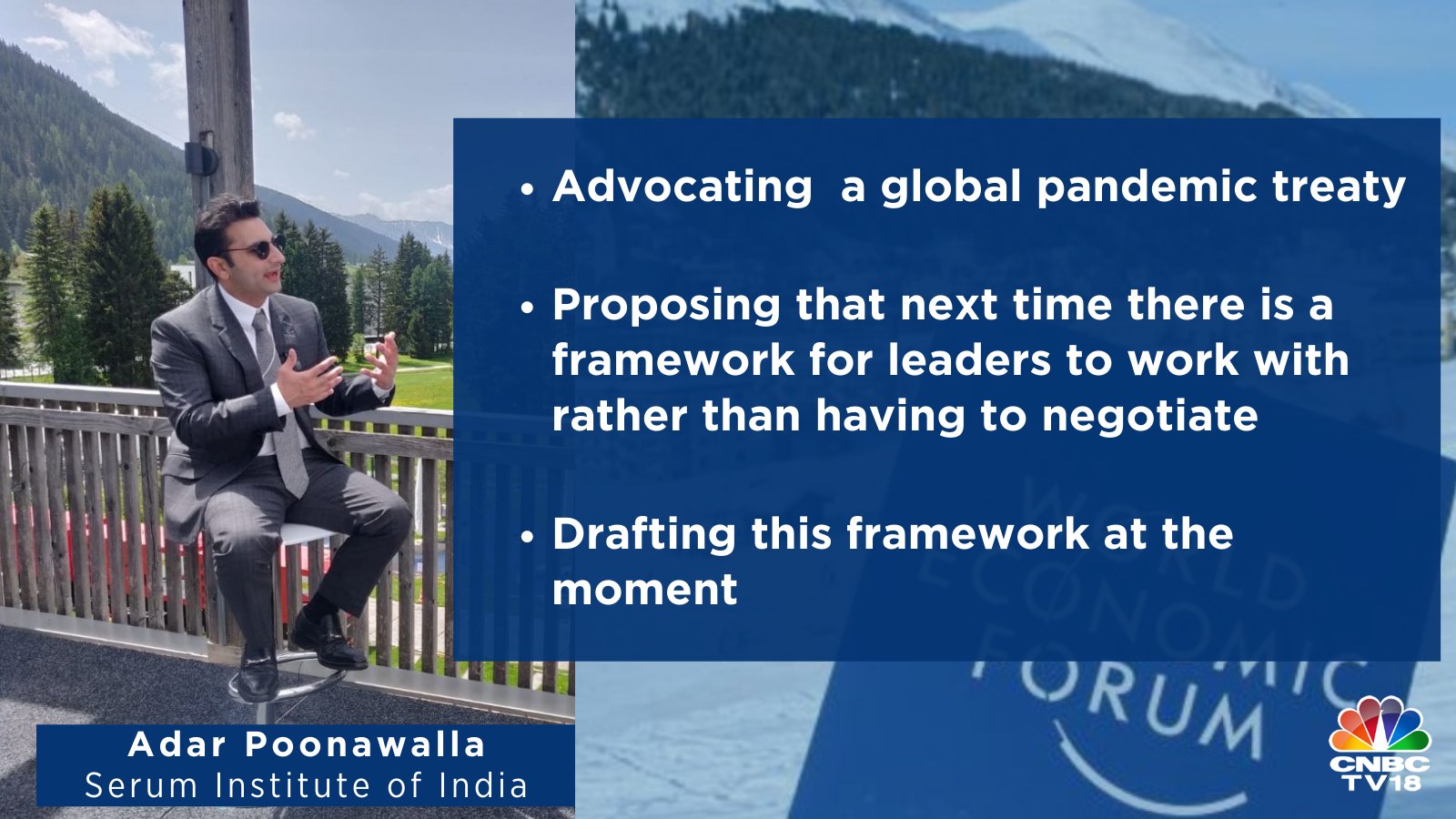 • Advocating  a global pandemic treaty

• Proposing that next time there is a framework for leaders to work with rather than having to negotiate

• Drafting this framework at the moment

WORLD ECONOMIC FORUM

Adar Poonawalla
Serum Institute of India

CNBC TV18